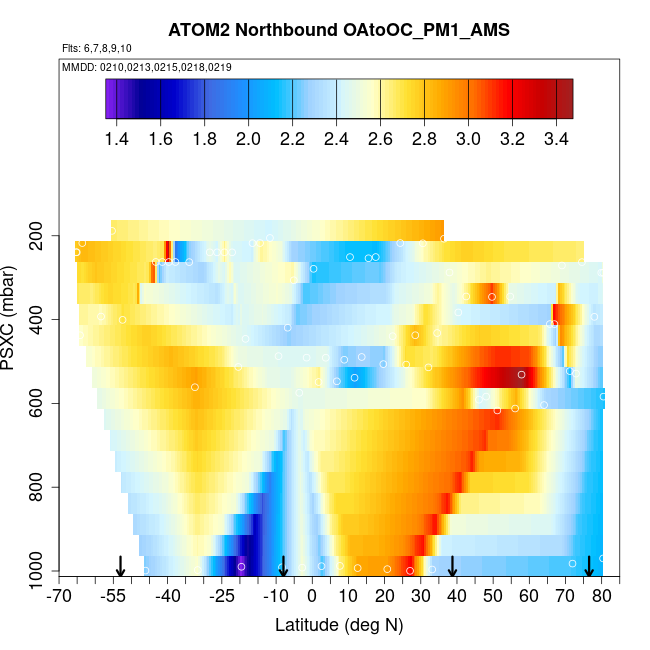 ATOM2 Northbound OAtoOC_PM1_AMS

Flts: 6,7,8,9,10

MMDD: 0210,0213,0215,0218,0219

1.4 1.6 1.8 2.0 2.2 2.4 2.6 2.8 3.0 3.2 3.4

PSXC (mbar)

200
400
600
800
1000

-70 -55 -40 -25 -10 0 10 20 30 40 50 60 70 80

Latitude (deg N)